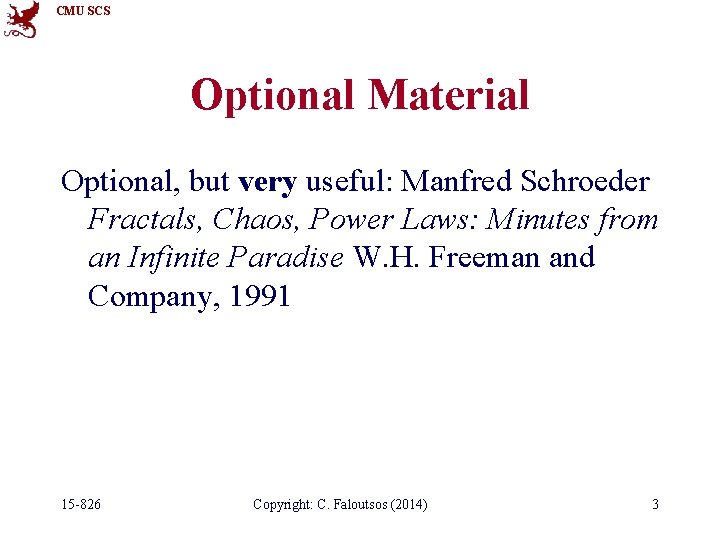 CMU SCS

Optional Material

Optional, but very useful: Manfred Schroeder Fractals, Chaos, Power Laws: Minutes from an Infinite Paradise W.H. Freeman and Company, 1991

15-826 Copyright: C. Faloutsos (2014) 3